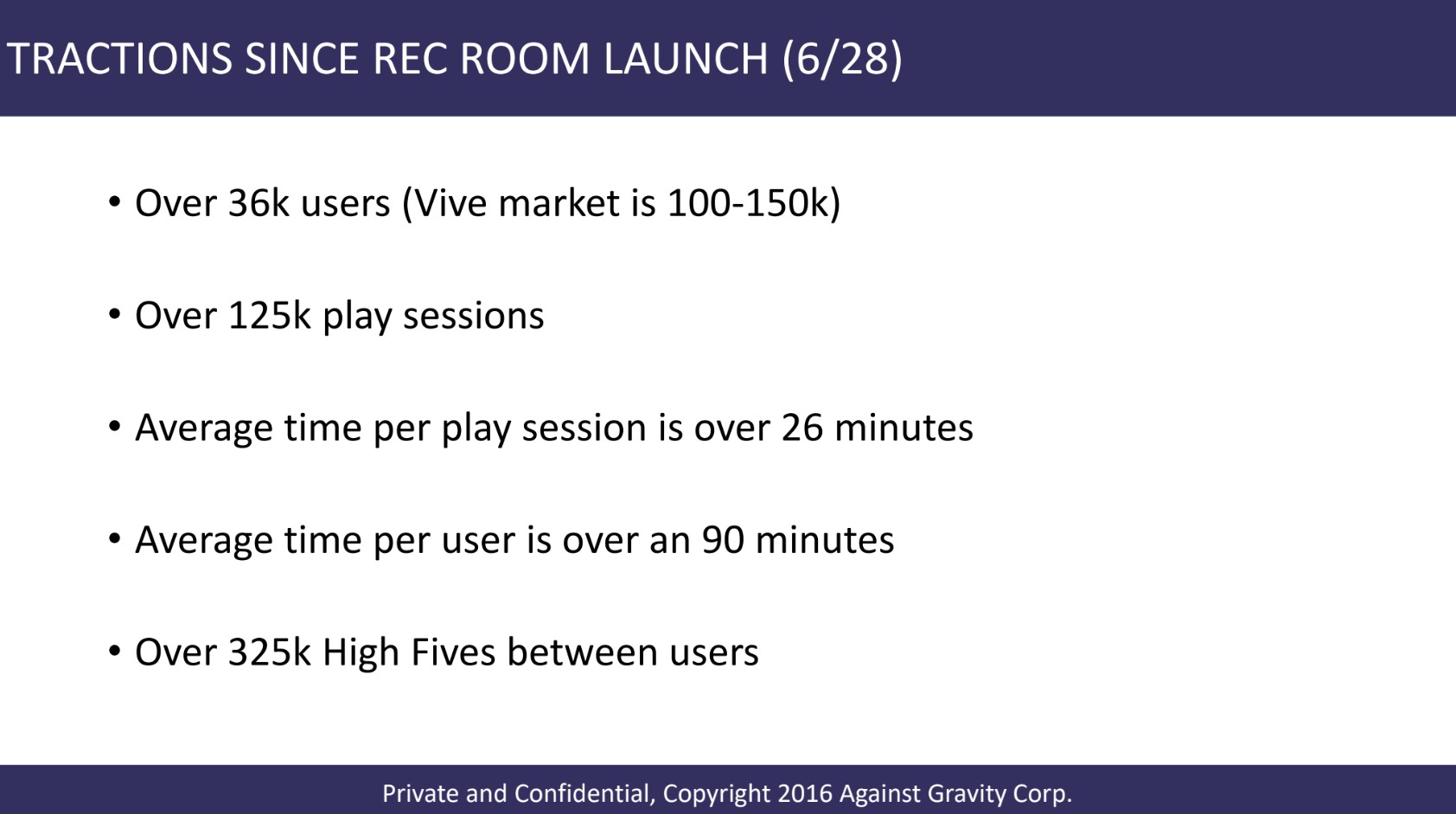 TRACTIONS SINCE REC ROOM LAUNCH (6/28)

• Over 36k users (Vive market is 100-150k)

• Over 125k play sessions

• Average time per play session is over 26 minutes

• Average time per user is over an 90 minutes

• Over 325k High Fives between users

Private and Confidential, Copyright 2016 Against Gravity Corp.